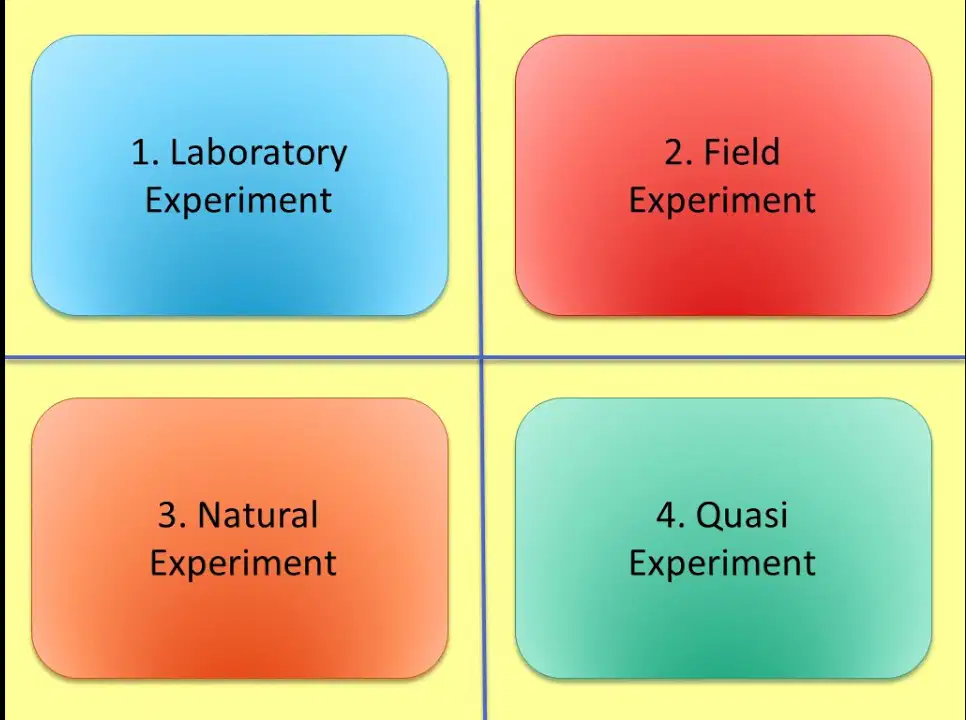 1. Laboratory Experiment

2. Field Experiment

3. Natural Experiment

4. Quasi Experiment